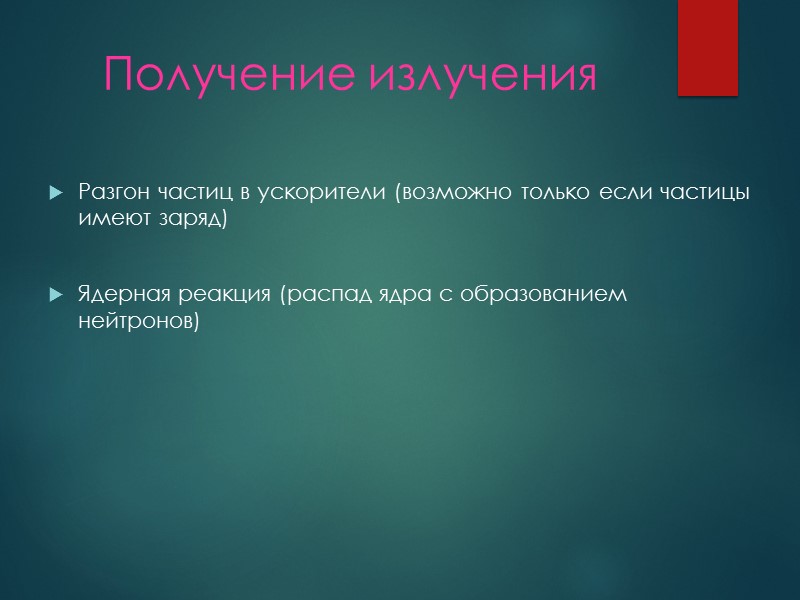 Получение излучения

Разгон частиц в ускорители (возможно только если частицы имеют заряд)

Ядерная реакция (распад ядра с образованием нейтронов)